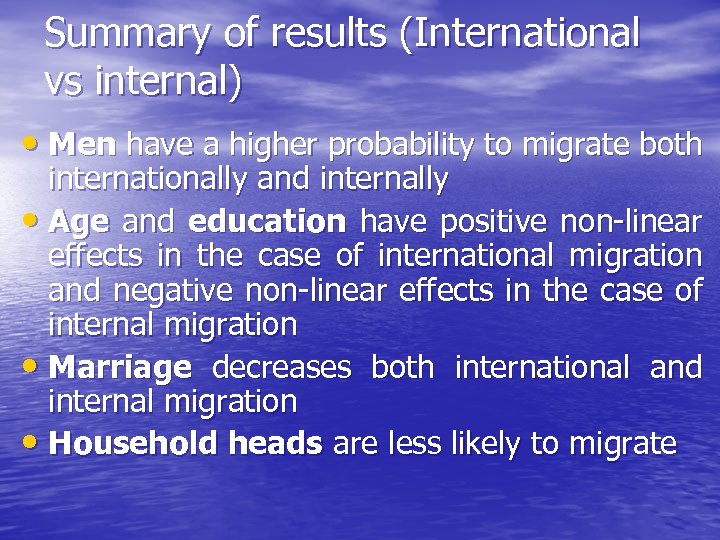 Summary of results (International vs internal)

• Men have a higher probability to migrate both internationally and internally

• Age and education have positive non-linear effects in the case of international migration and negative non-linear effects in the case of internal migration

• Marriage decreases both international and internal migration

• Household heads are less likely to migrate